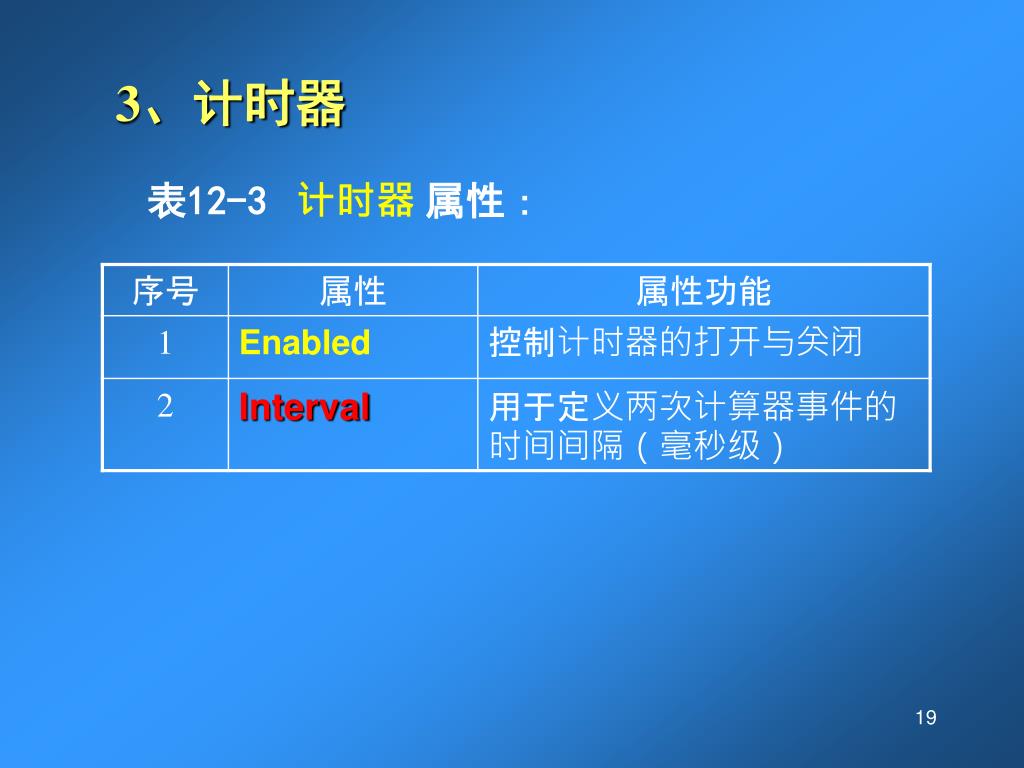 3、计时器

表12-3 计时器 属性：

| 序号 | 属性 | 属性功能 |
|---|---|---|
| 1 | Enabled | 控制计时器的打开与关闭 |
| 2 | Interval | 用于定义两次计算器事件的时间间隔（毫秒级） |

19